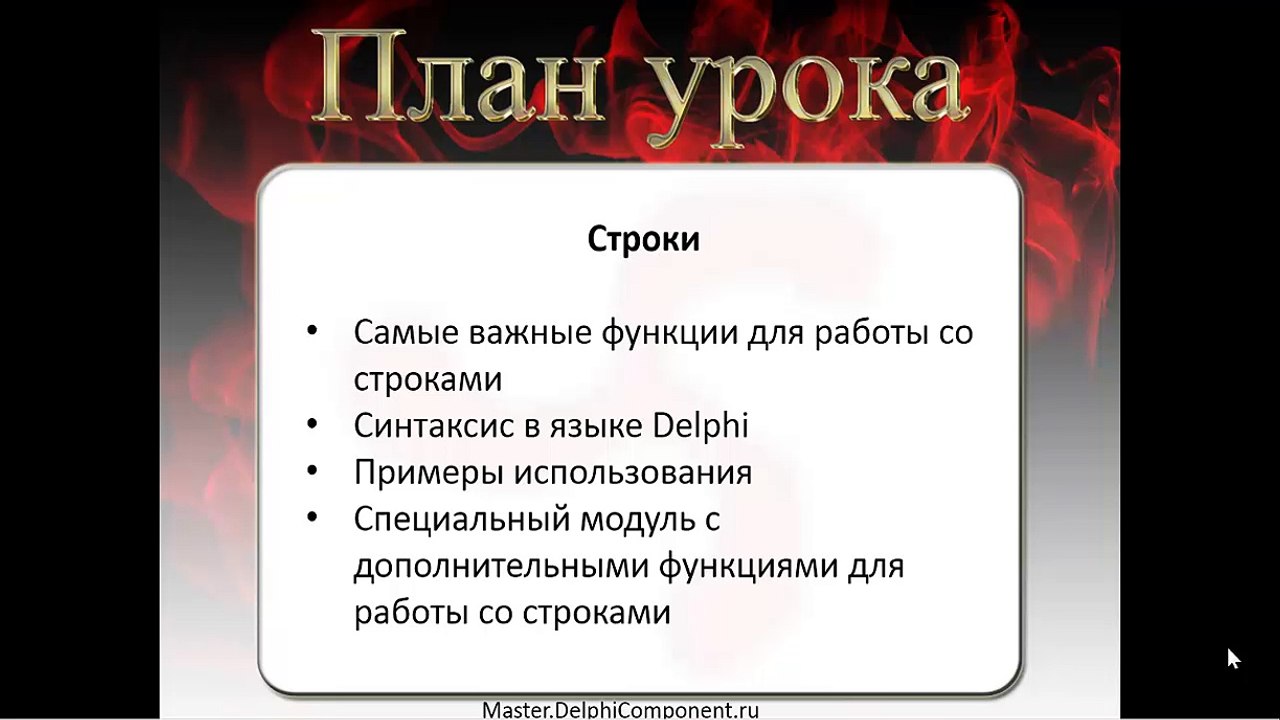 План урока

Строки

• Самые важные функции для работы со строками
• Синтаксис в языке Delphi
• Примеры использования
• Специальный модуль с дополнительными функциями для работы со строками

Master.DelphiComponent.ru